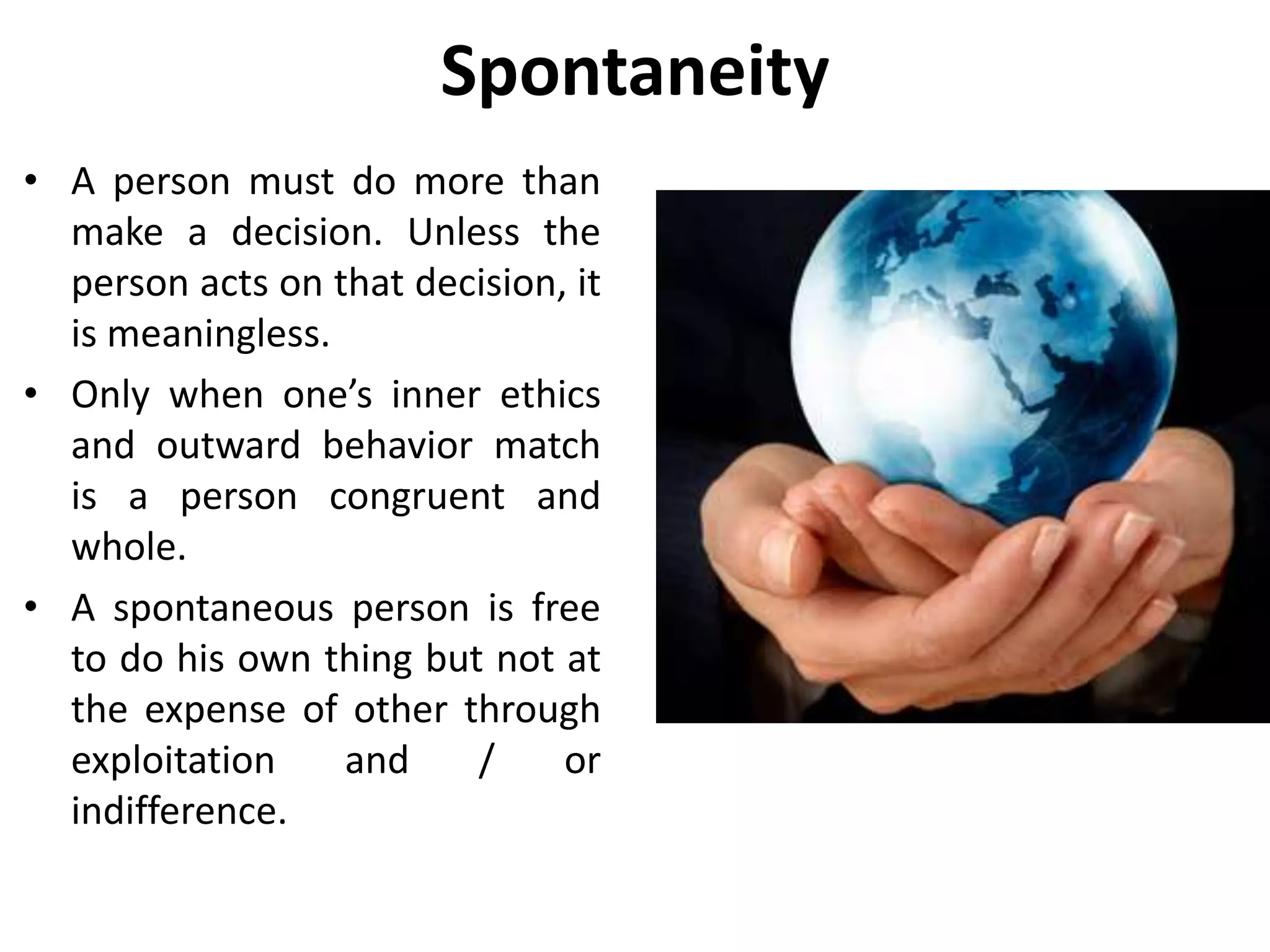 Spontaneity

• A person must do more than make a decision. Unless the person acts on that decision, it is meaningless.

• Only when one’s inner ethics and outward behavior match is a person congruent and whole.

• A spontaneous person is free to do his own thing but not at the expense of other through exploitation and / or indifference.